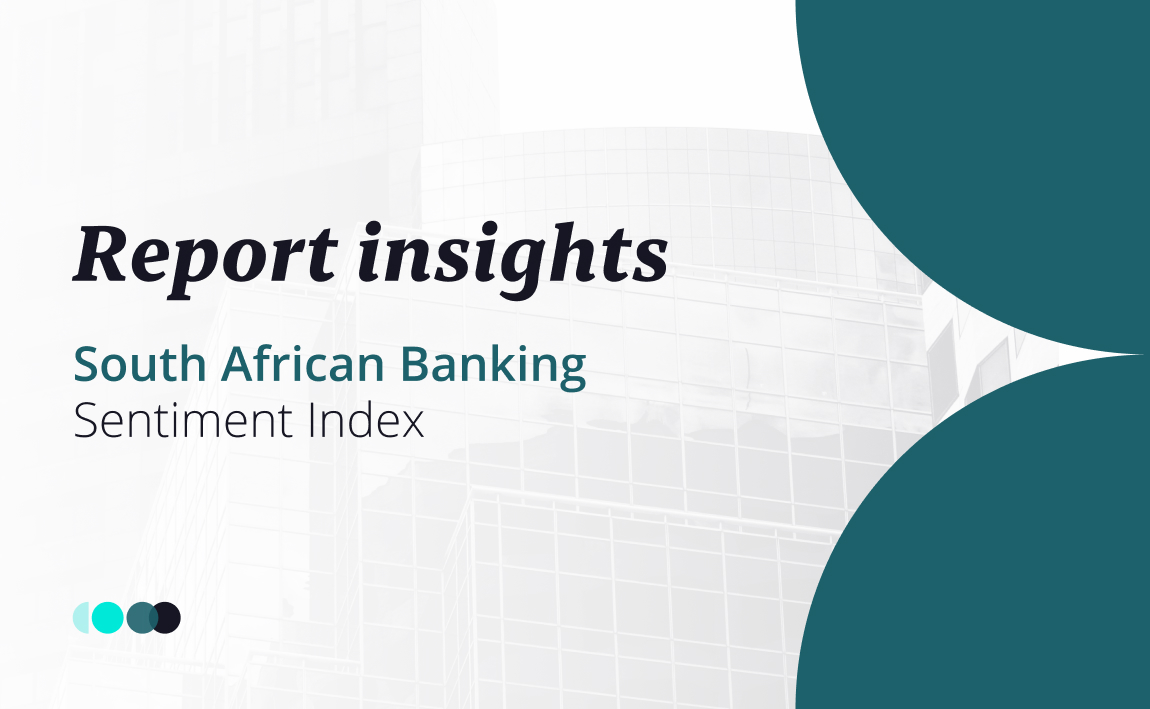 Report insights

South African Banking
Sentiment Index